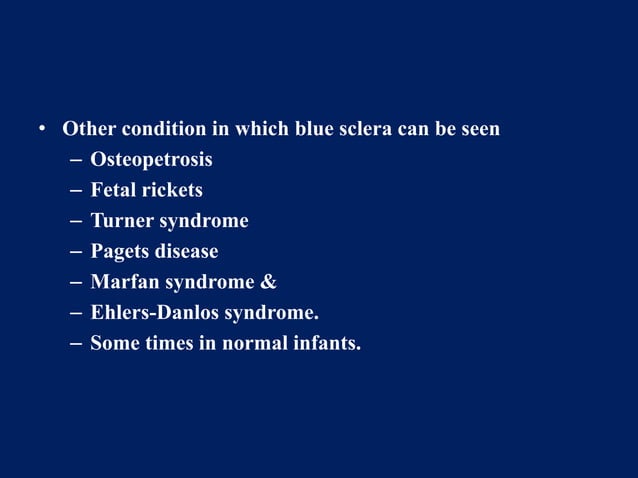 • Other condition in which blue sclera can be seen
– Osteopetrosis
– Fetal rickets
– Turner syndrome
– Pagets disease
– Marfan syndrome &
– Ehlers-Danlos syndrome.
– Some times in normal infants.